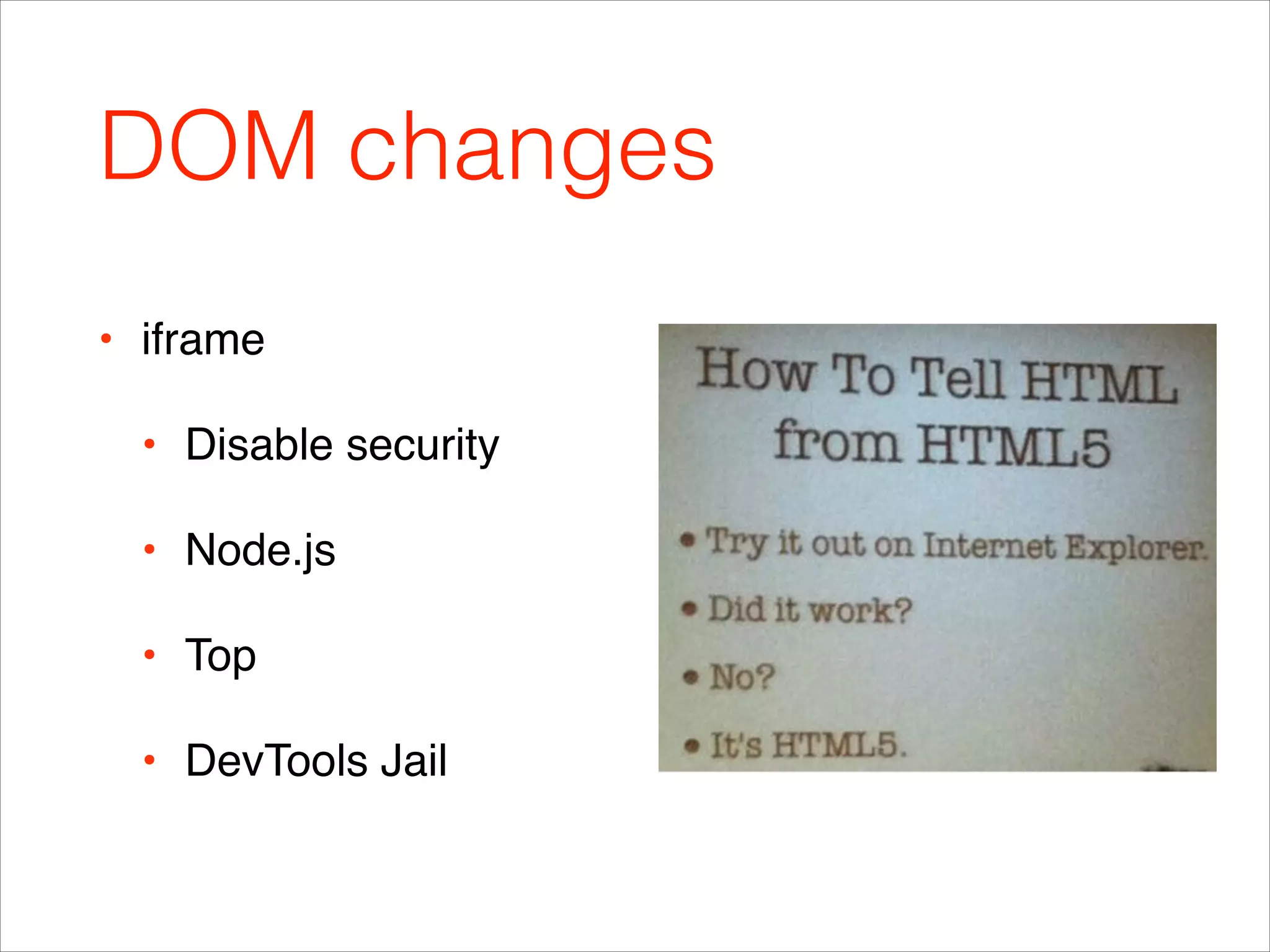 DOM changes

• iframe
  • Disable security
  • Node.js
  • Top
  • DevTools Jail

How To Tell HTML from HTML5

• Try it out on Internet Explorer.
• Did it work?
• No?
• It's HTML5.